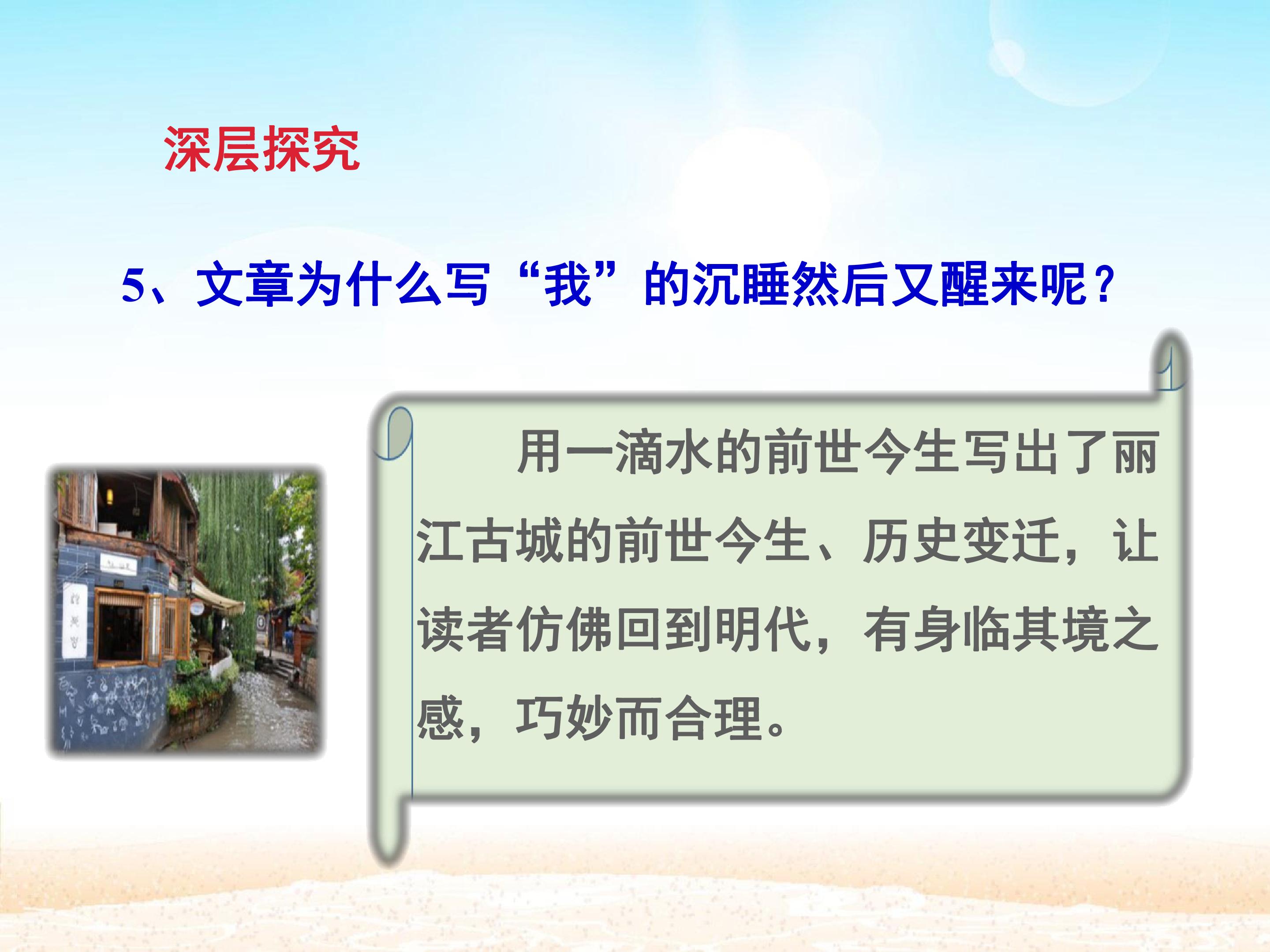 深层探究

5、文章为什么写“我”的沉睡然后又醒来呢？

用一滴水的前世今生写出了丽江古城的前世今生、历史变迁，让读者仿佛回到明代，有身临其境之感，巧妙而合理。